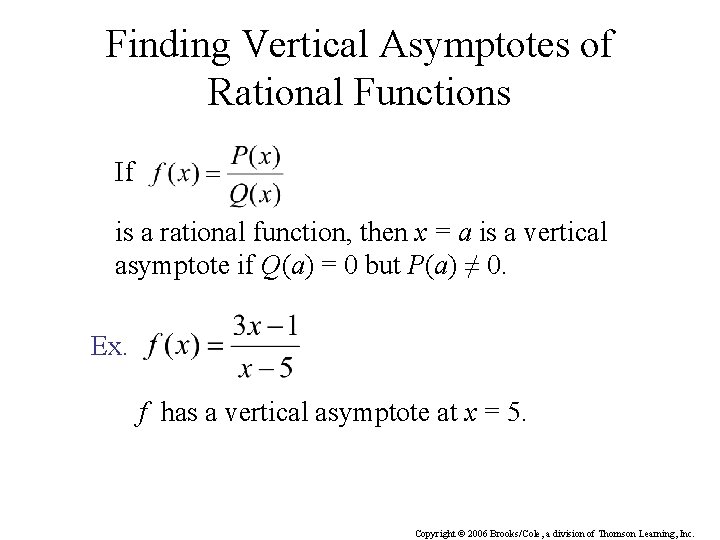 Finding Vertical Asymptotes of Rational Functions

If $f(x) = \frac{P(x)}{Q(x)}$

is a rational function, then $x = a$ is a vertical asymptote if $Q(a) = 0$ but $P(a) \neq 0$.

Ex. $f(x) = \frac{3x-1}{x-5}$

$f$ has a vertical asymptote at $x = 5$.

Copyright © 2006 Brooks/Cole, a division of Thomson Learning, Inc.